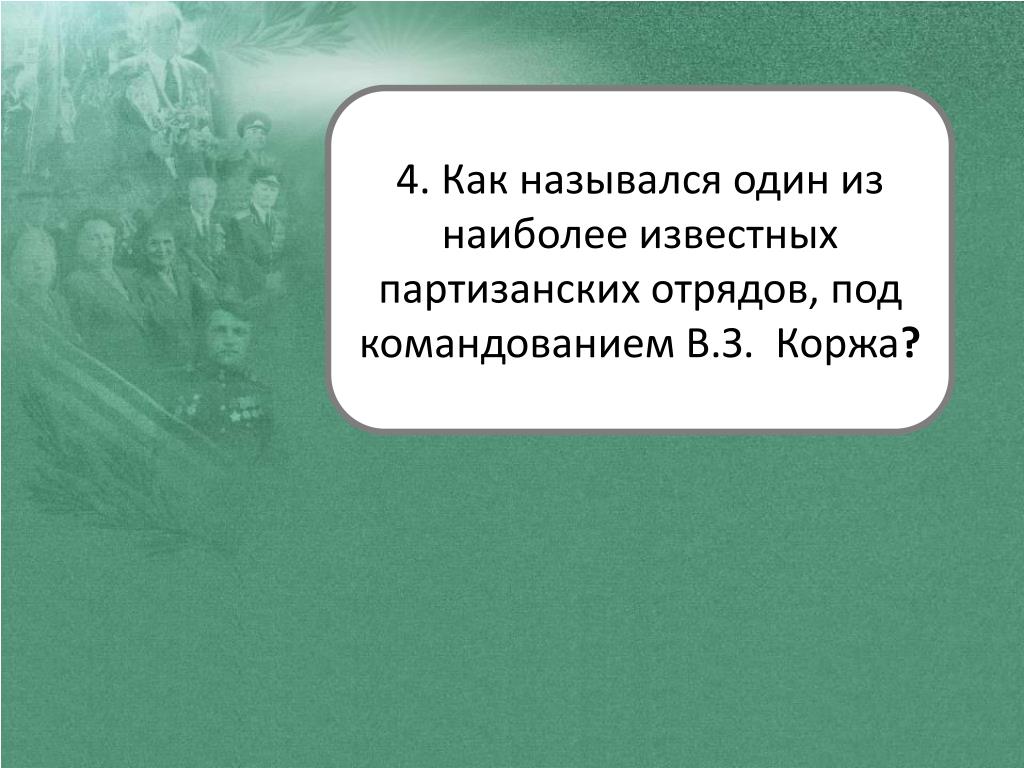 4. Как назывался один из наиболее известных партизанских отрядов, под командованием В.З. Коржа?